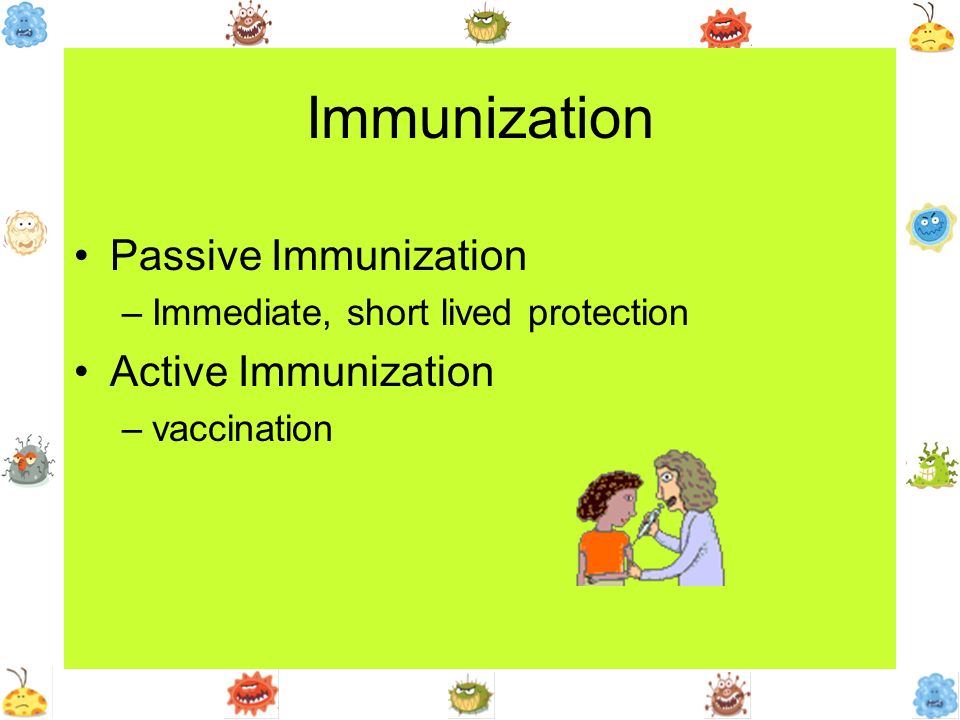 Immunization

• Passive Immunization
– Immediate, short lived protection
• Active Immunization
– vaccination